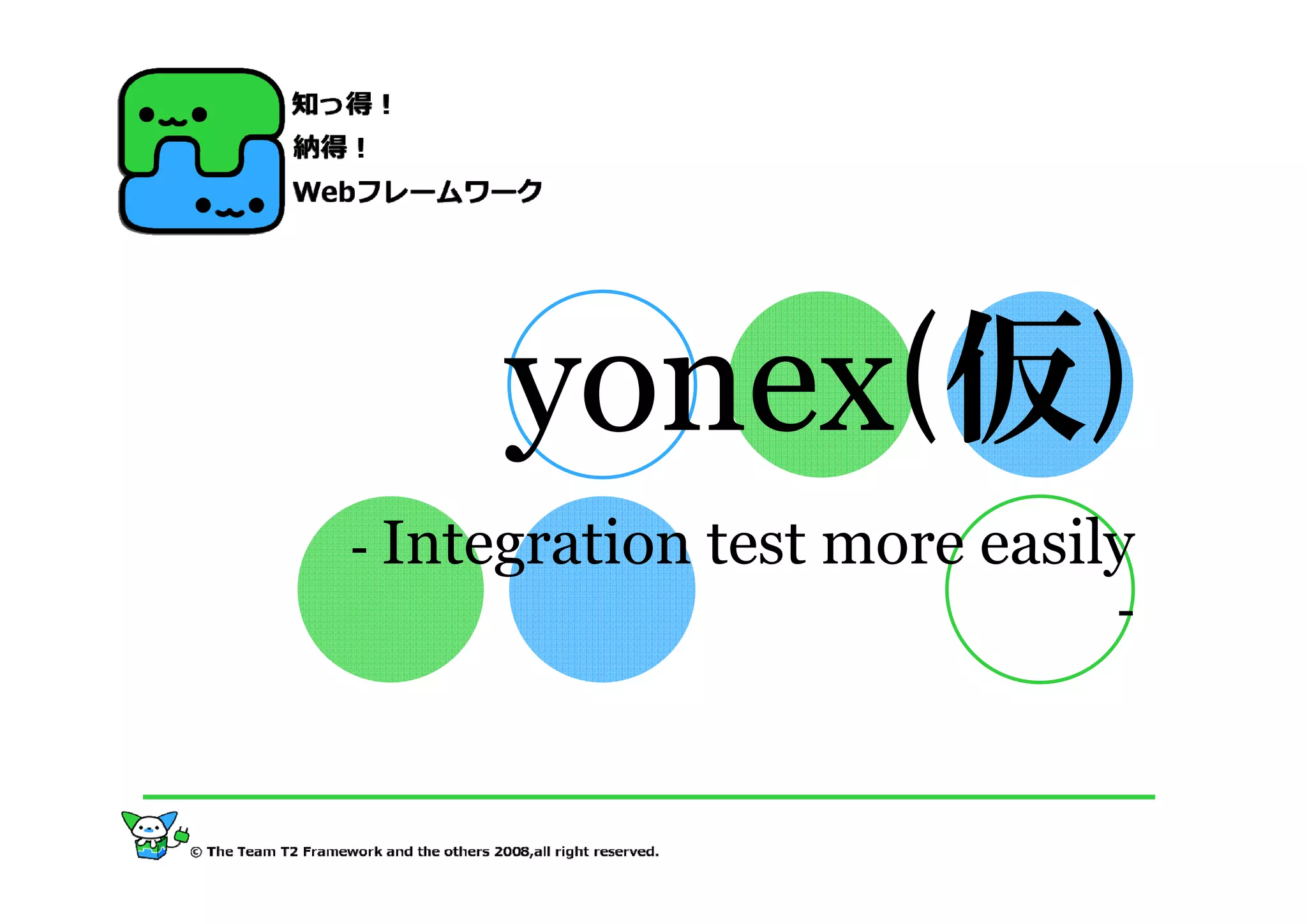 知っ得！
納得！
Webフレームワーク

yonex(仮)

- Integration test more easily -

© The Team T2 Framework and the others 2008,all right reserved.